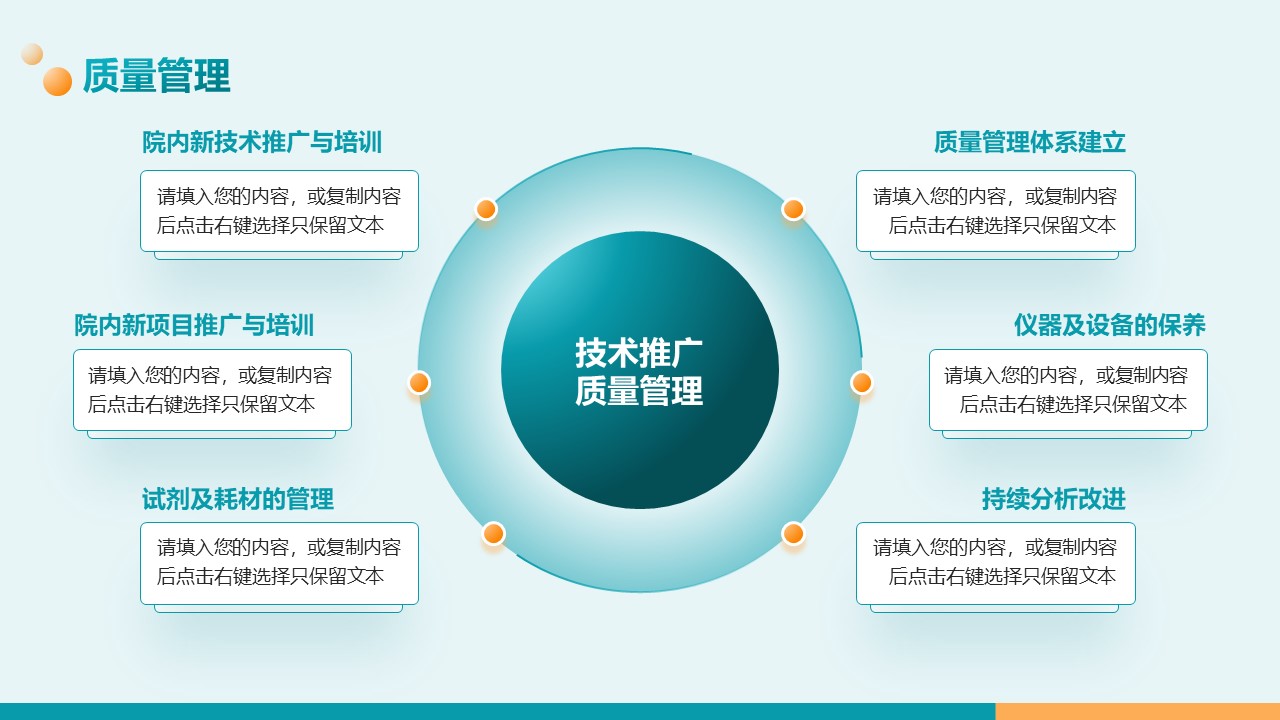 质量管理

院内新技术推广与培训

请填入您的内容，或复制内容后点击右键选择只保留文本

院内新项目推广与培训

请填入您的内容，或复制内容后点击右键选择只保留文本

试剂及耗材的管理

请填入您的内容，或复制内容后点击右键选择只保留文本

技术推广
质量管理

质量管理体系建立

请填入您的内容，或复制内容后点击右键选择只保留文本

仪器及设备的保养

请填入您的内容，或复制内容后点击右键选择只保留文本

持续分析改进

请填入您的内容，或复制内容后点击右键选择只保留文本